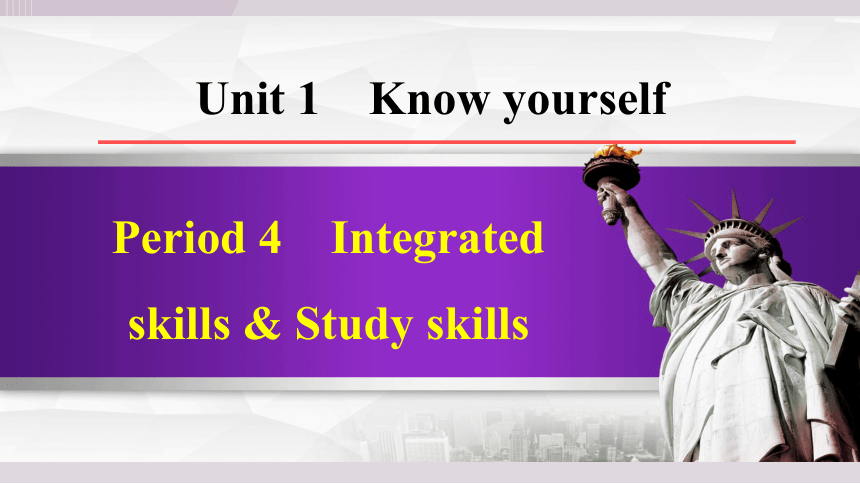 Unit 1 Know yourself

Period 4 Integrated skills & Study skills